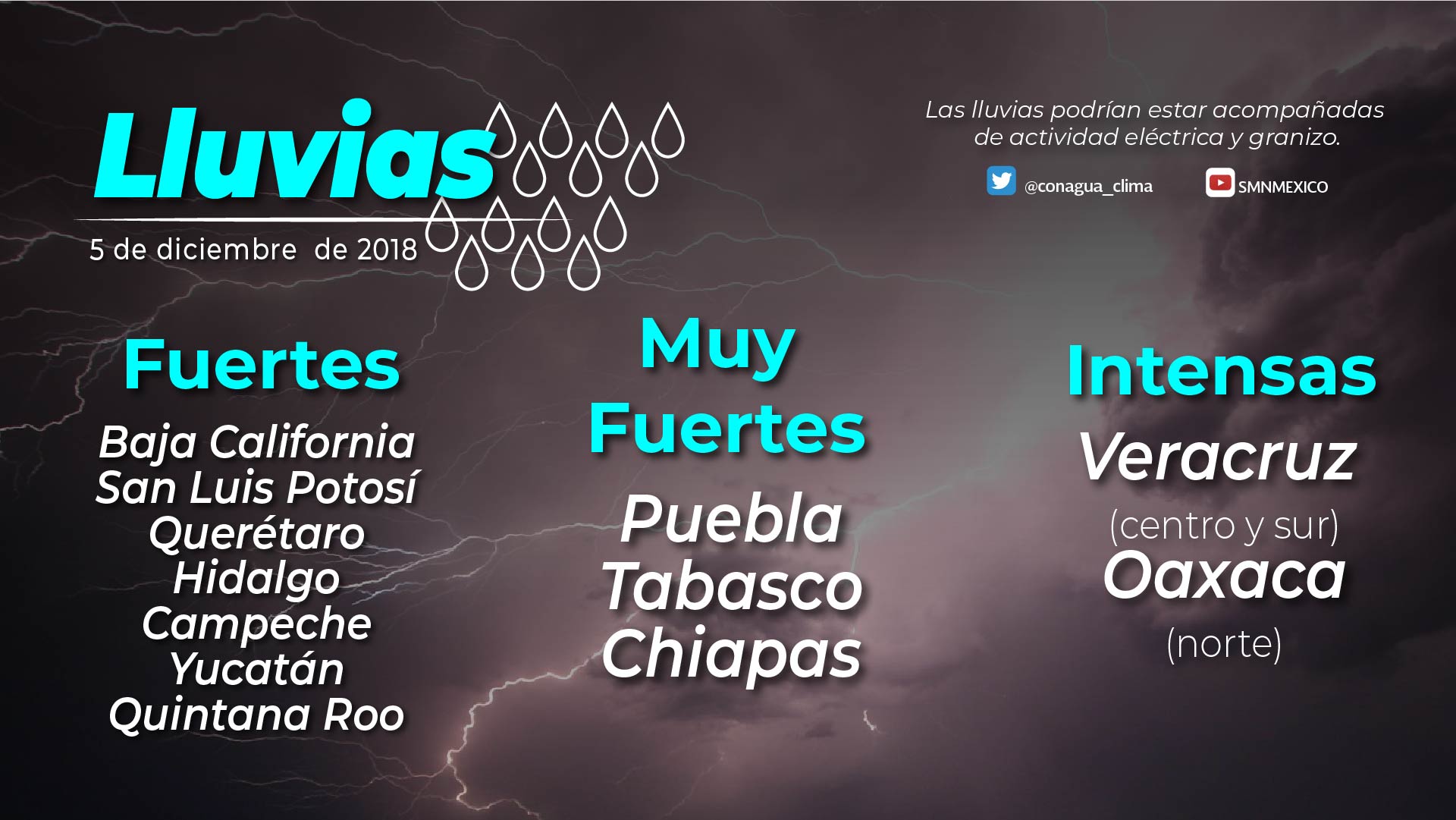 Lluvias
5 de diciembre de 2018

Las lluvias podrían estar acompañadas de actividad eléctrica y granizo.

@conagua_clima SMNMEXICO

Fuertes
Baja California
San Luis Potosí
Querétaro
Hidalgo
Campeche
Yucatán
Quintana Roo

Muy Fuertes
Puebla
Tabasco
Chiapas

Intensas
Veracruz
(centro y sur)
Oaxaca
(norte)